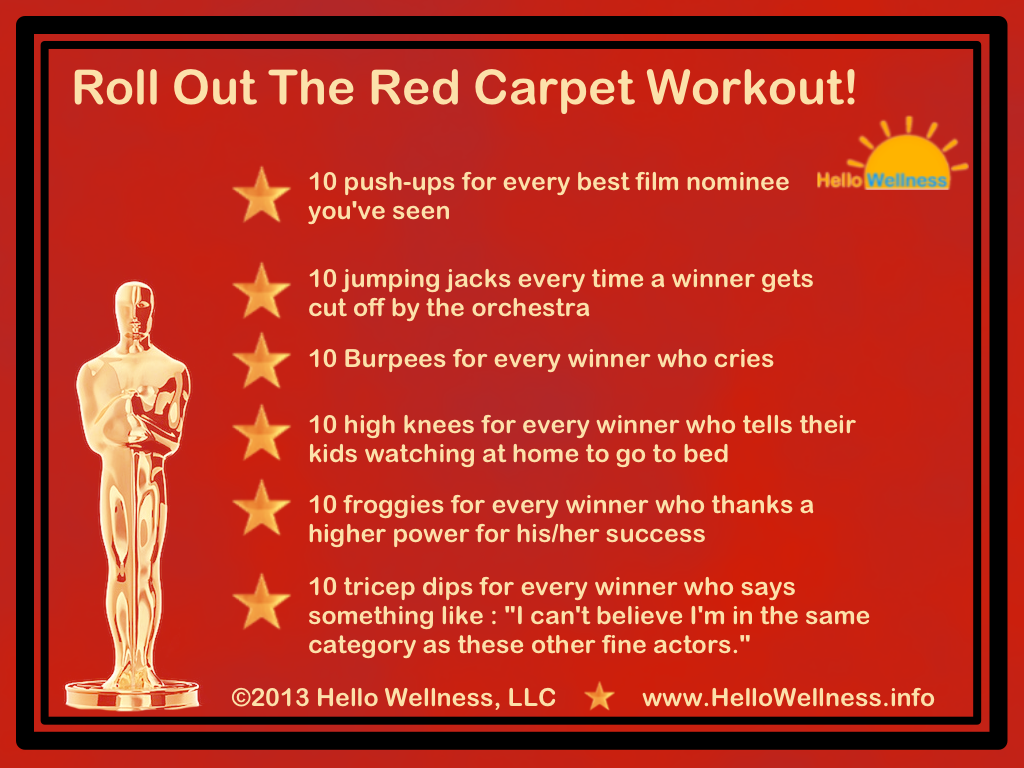 Roll Out The Red Carpet Workout!

Hello Wellness

10 push-ups for every best film nominee you've seen

10 jumping jacks every time a winner gets cut off by the orchestra

10 Burpees for every winner who cries

10 high knees for every winner who tells their kids watching at home to go to bed

10 froggies for every winner who thanks a higher power for his/her success

10 tricep dips for every winner who says something like : "I can't believe I'm in the same category as these other fine actors."

©2013 Hello Wellness, LLC www.HelloWellness.info